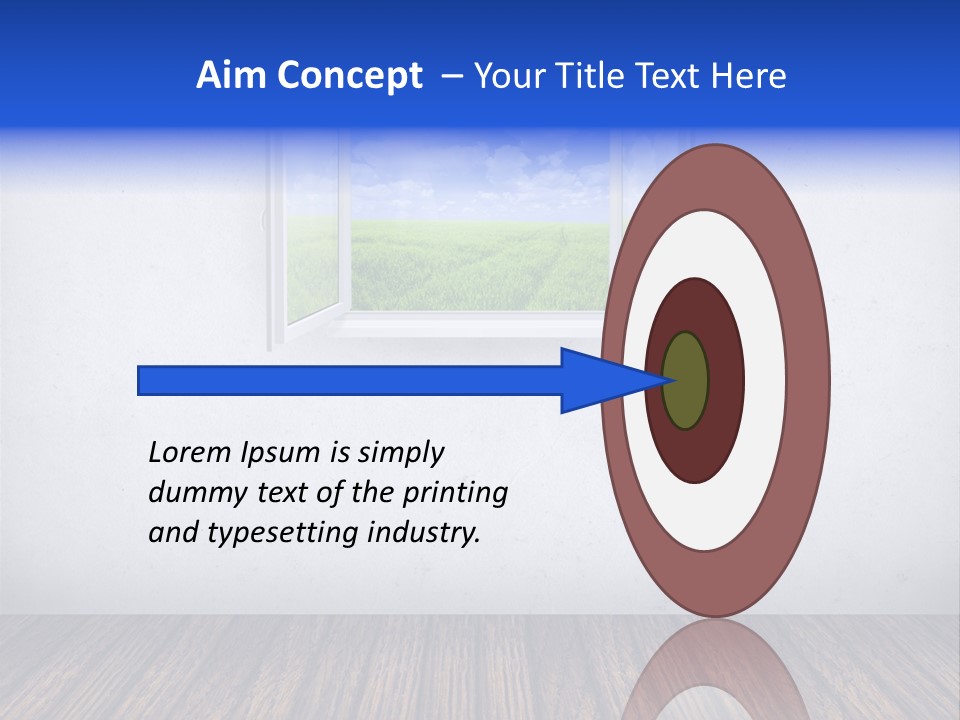 Aim Concept – Your Title Text Here

Lorem Ipsum is simply dummy text of the printing and typesetting industry.